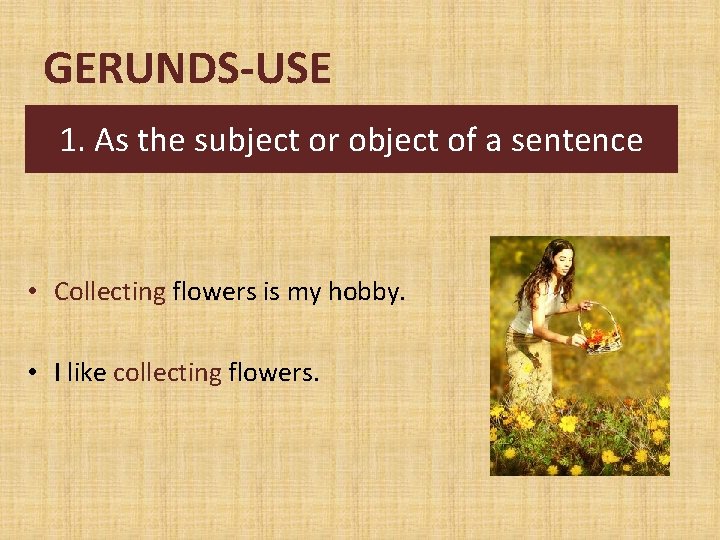 GERUNDS-USE

1. As the subject or object of a sentence

• Collecting flowers is my hobby.

• I like collecting flowers.